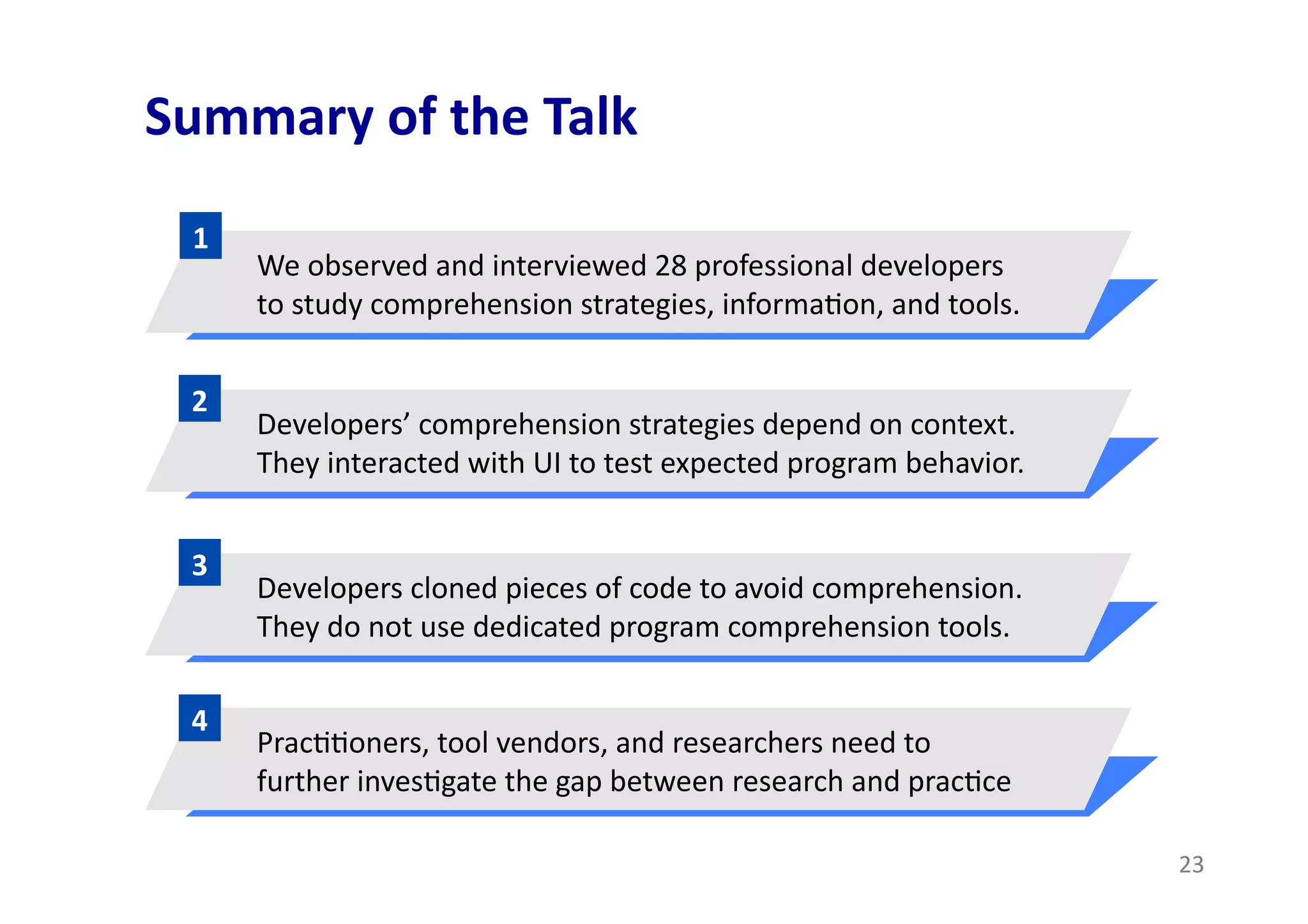 Summary of the Talk

1

We observed and interviewed 28 professional developers to study comprehension strategies, information, and tools.

2

Developers' comprehension strategies depend on context. They interacted with UI to test expected program behavior.

3

Developers cloned pieces of code to avoid comprehension. They do not use dedicated program comprehension tools.

4

Practitioners, tool vendors, and researchers need to further investigate the gap between research and practice

23